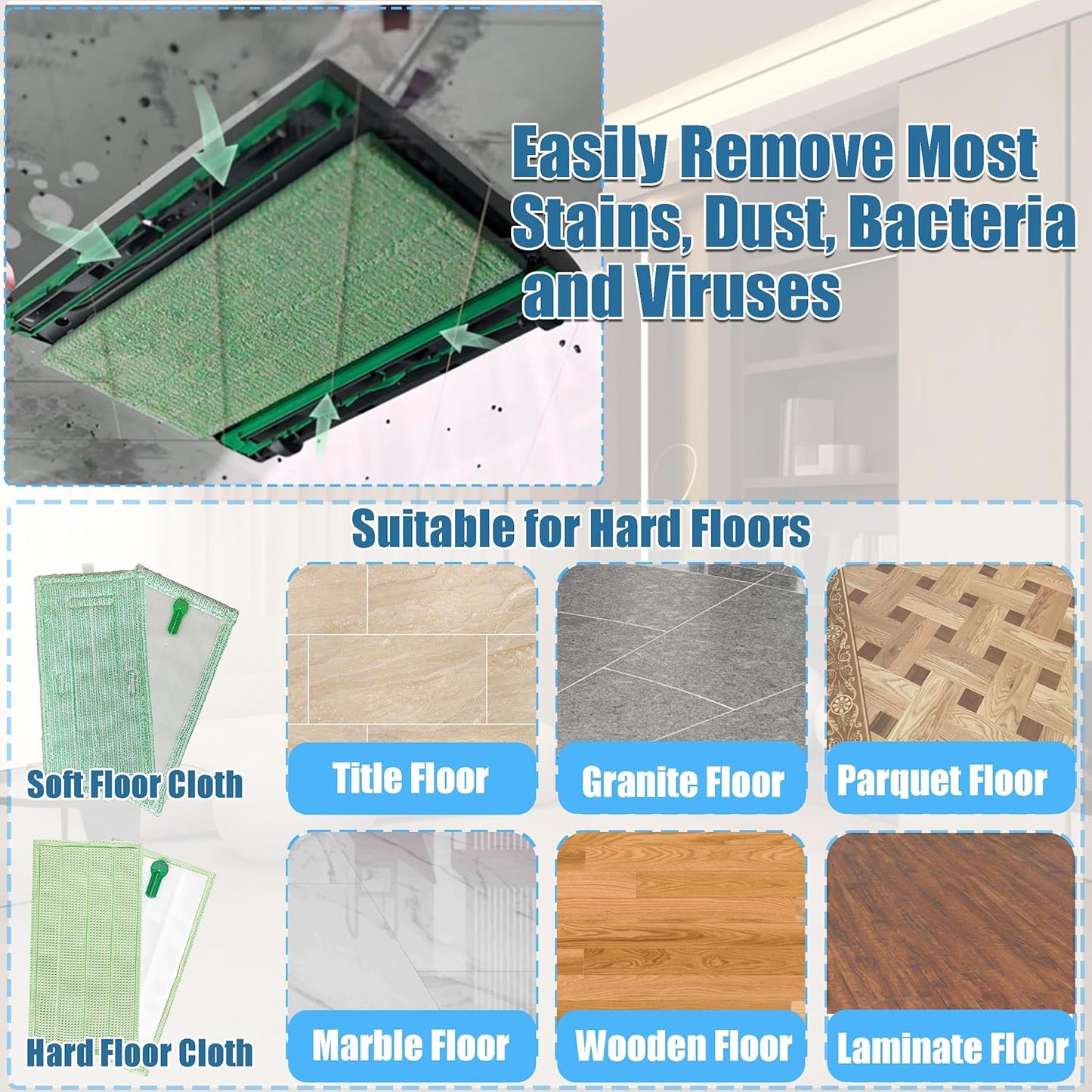 Easily Remove Most Stains, Dust, Bacteria and Viruses

Suitable for Hard Floors

Soft Floor Cloth

Title Floor

Granite Floor

Parquet Floor

Hard Floor Cloth

Marble Floor

Wooden Floor

Laminate Floor